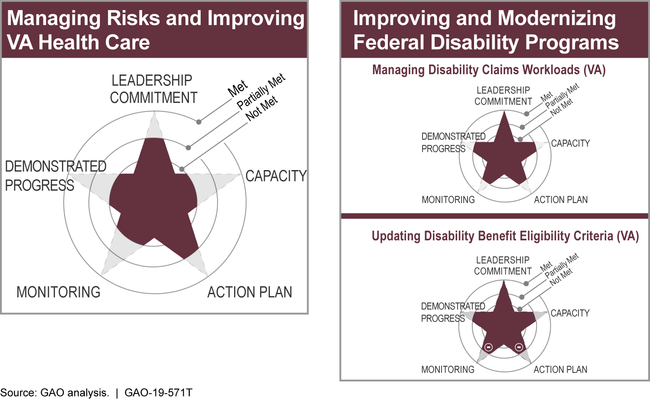 Managing Risks and Improving VA Health Care

LEADERSHIP COMMITMENT
Met
Partially Met
Not Met
DEMONSTRATED PROGRESS
CAPACITY
MONITORING
ACTION PLAN

Improving and Modernizing Federal Disability Programs

Managing Disability Claims Workloads (VA)

LEADERSHIP COMMITMENT
Met
Partially Met
Not Met
DEMONSTRATED PROGRESS
CAPACITY
MONITORING
ACTION PLAN

Updating Disability Benefit Eligibility Criteria (VA)

LEADERSHIP COMMITMENT
Met
Partially Met
Not Met
DEMONSTRATED PROGRESS
CAPACITY
MONITORING
ACTION PLAN

Source: GAO analysis. | GAO-19-571T